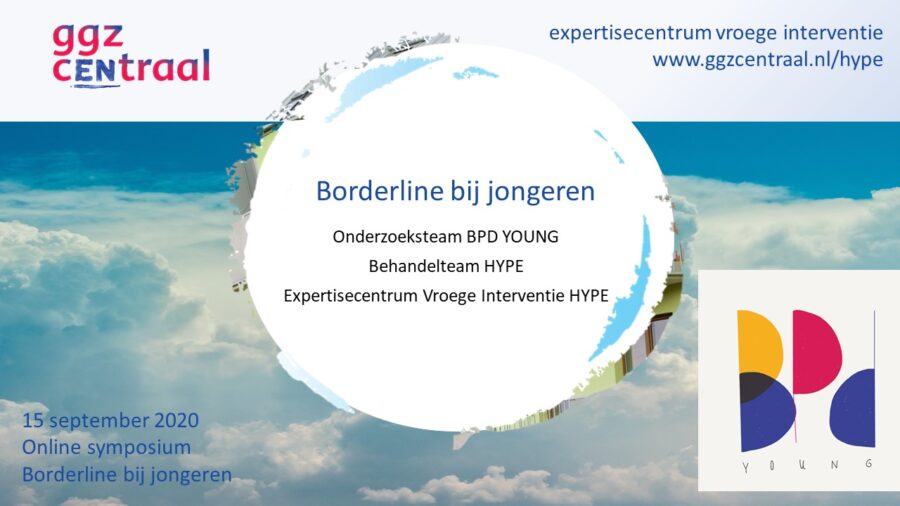 ggz CENtraal

expertisecentrum vroege interventie
www.ggzcentraal.nl/hype

Borderline bij jongeren

Onderzoeksteam BPD YOUNG
Behandelteam HYPE
Expertisecentrum Vroege Interventie HYPE

15 september 2020
Online symposium
Borderline bij jongeren

BPD
YOUNG